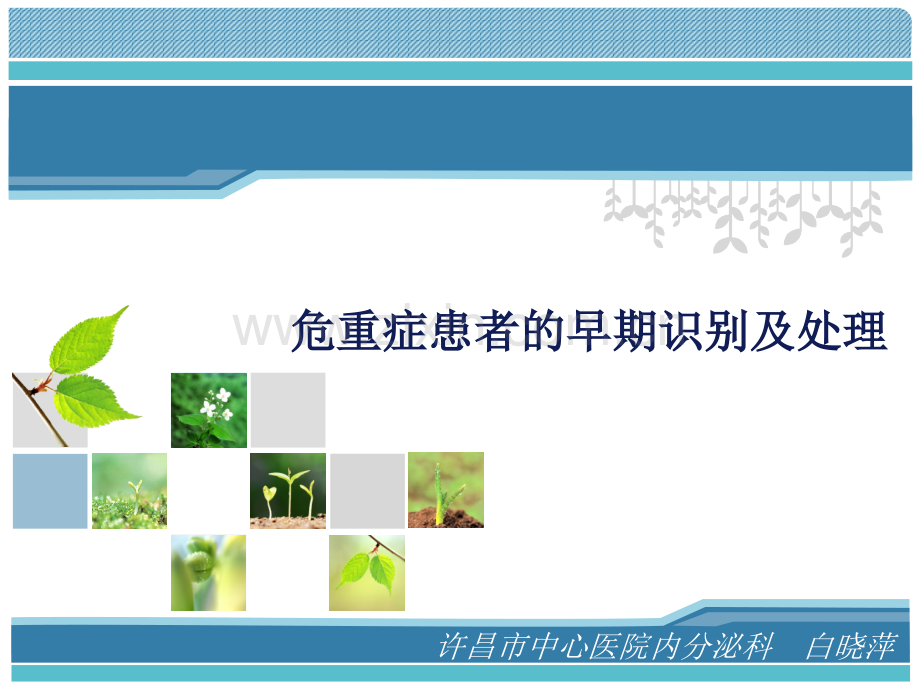 危重症患者的早期识别及处理

许昌市中心医院内分泌科　白晓萍